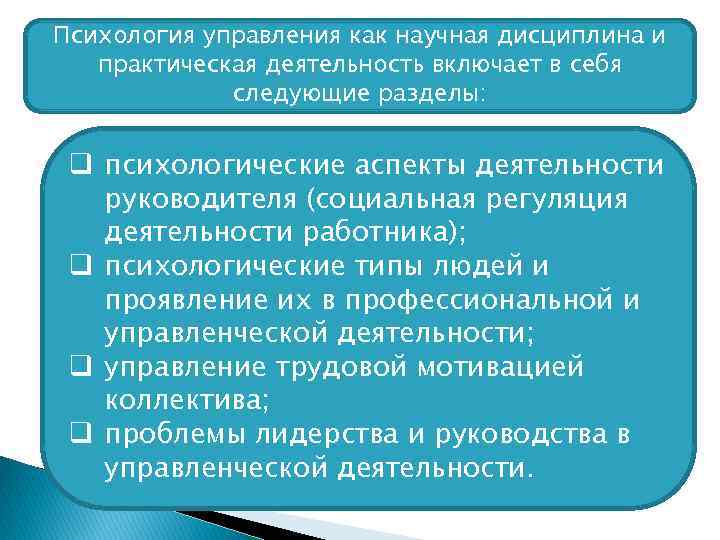 Психология управления как научная дисциплина и практическая деятельность включает в себя следующие разделы:

❑ психологические аспекты деятельности руководителя (социальная регуляция деятельности работника);
❑ психологические типы людей и проявление их в профессиональной и управленческой деятельности;
❑ управление трудовой мотивацией коллектива;
❑ проблемы лидерства и руководства в управленческой деятельности.